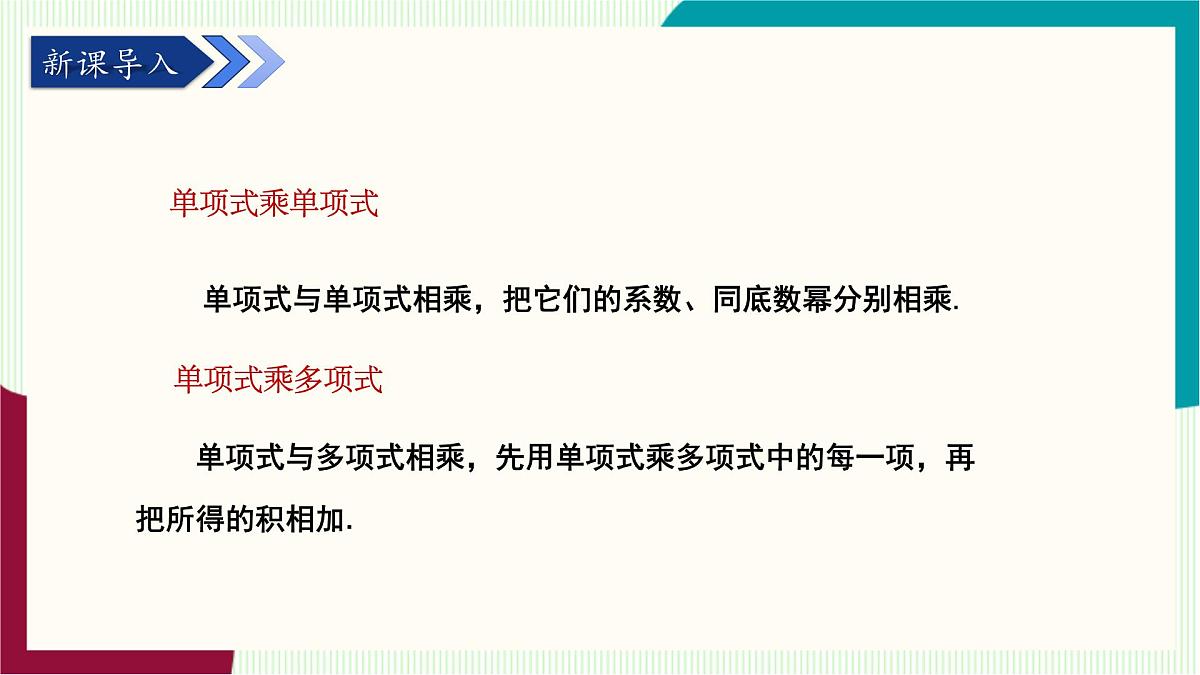 新课导入

单项式乘单项式

单项式与单项式相乘，把它们的系数、同底数幂分别相乘.

单项式乘多项式

单项式与多项式相乘，先用单项式乘多项式中的每一项，再把所得的积相加.